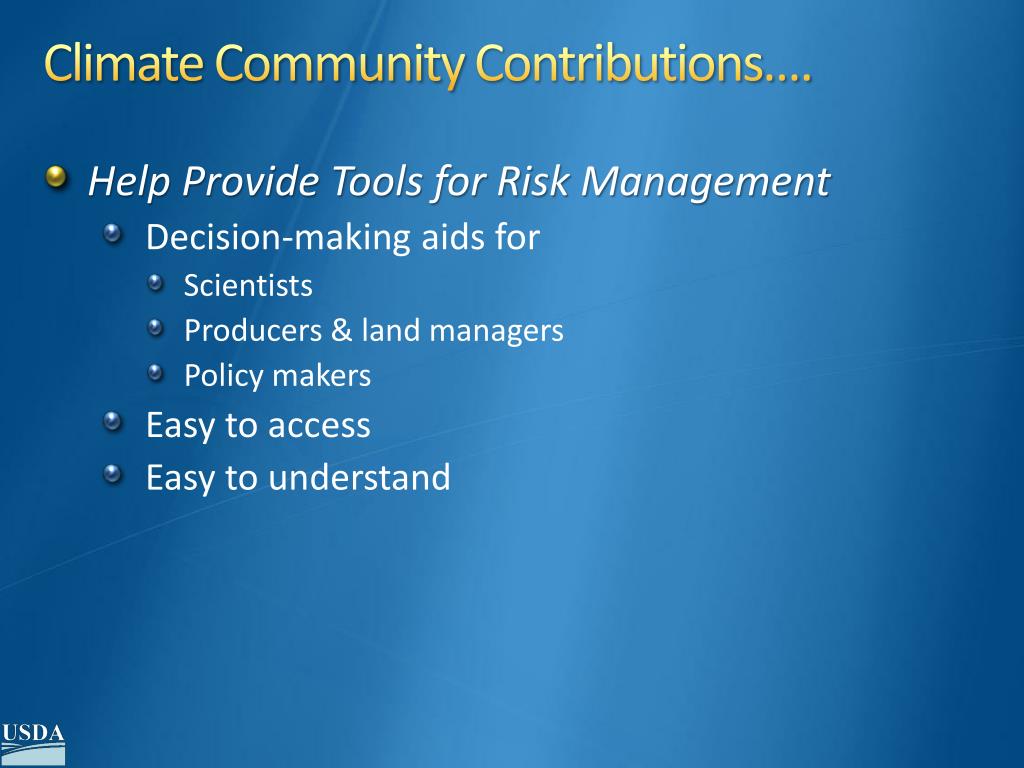 Climate Community Contributions….

Help Provide Tools for Risk Management

Decision-making aids for

Scientists

Producers & land managers

Policy makers

Easy to access

Easy to understand

USDA